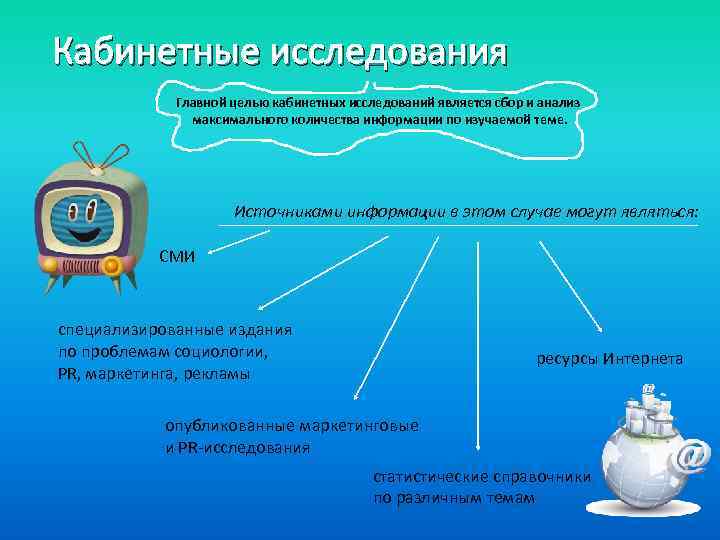 Кабинетные исследования

Главной целью кабинетных исследований является сбор и анализ максимального количества информации по изучаемой теме.

Источниками информации в этом случае могут являться:

СМИ

специализированные издания по проблемам социологии, PR, маркетинга, рекламы

опубликованные маркетинговые и PR-исследования

статистические справочники по различным темам

ресурсы Интернета

@

@